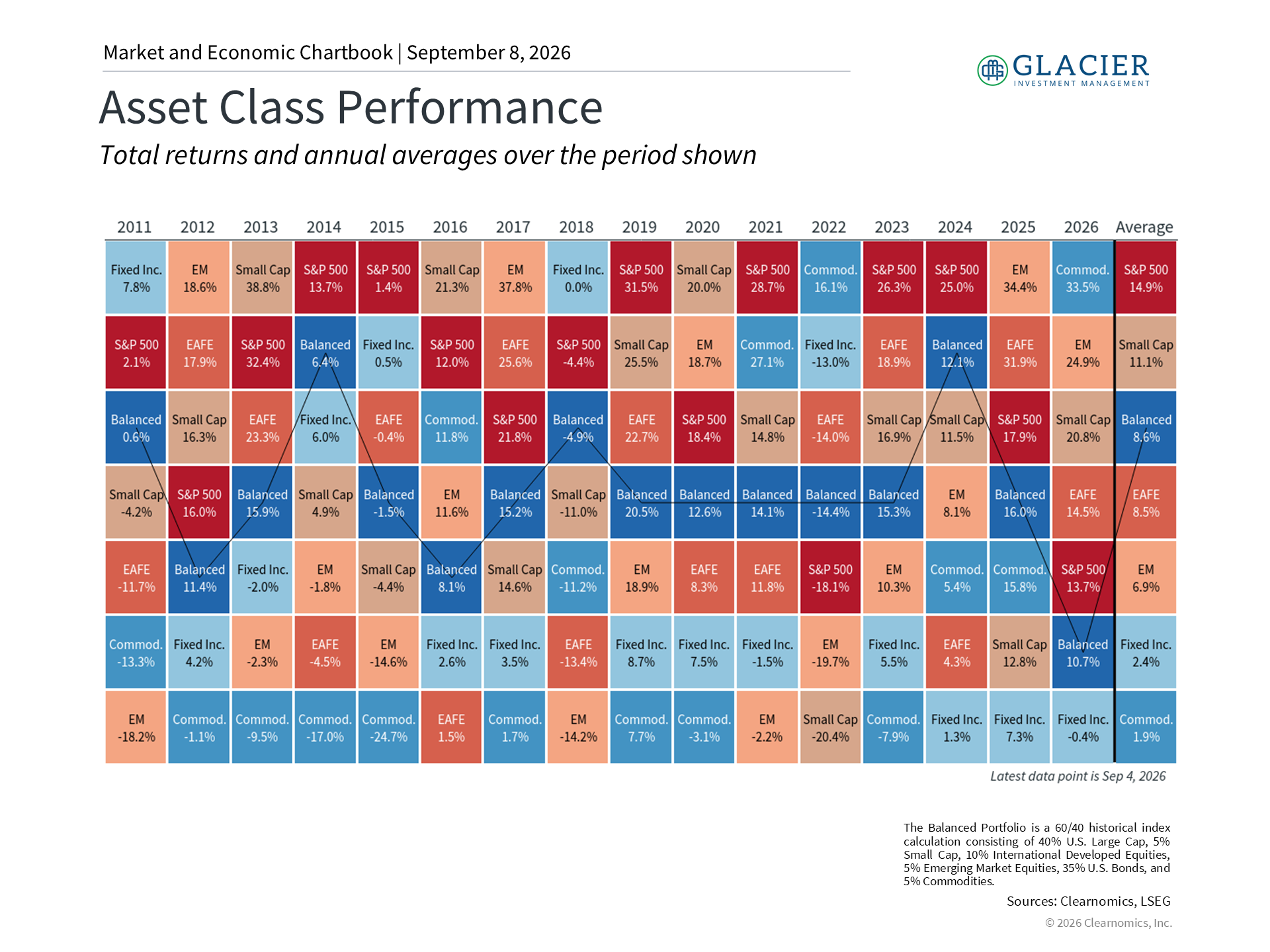 Market and Economic Chartbook | September 8, 2026

GLACIER INVESTMENT MANAGEMENT

Asset Class Performance

Total returns and annual averages over the period shown

| 2011 | 2012 | 2013 | 2014 | 2015 | 2016 | 2017 | 2018 | 2019 | 2020 | 2021 | 2022 | 2023 | 2024 | 2025 | 2026 | Average |
|---|---|---|---|---|---|---|---|---|---|---|---|---|---|---|---|---|
| Fixed Inc. 7.8% | EM 18.6% | Small Cap 38.8% | S&P 500 13.7% | S&P 500 1.4% | Small Cap 21.3% | EM 37.8% | Fixed Inc. 0.0% | S&P 500 31.5% | Small Cap 20.0% | S&P 500 28.7% | Commod. 16.1% | S&P 500 26.3% | S&P 500 25.0% | EM 34.4% | Commod. 33.5% | S&P 500 14.9% |
| S&P 500 2.1% | EAFE 17.9% | S&P 500 32.4% | Balanced 6.4% | Fixed Inc. 0.5% | S&P 500 12.0% | EAFE 25.6% | S&P 500 -4.4% | Small Cap 25.5% | EM 18.7% | Commod. 27.1% | Fixed Inc. -13.0% | EAFE 18.9% | Balanced 12.1% | EAFE 31.9% | EM 24.9% | Small Cap 11.1% |
| Balanced 0.6% | Small Cap 16.3% | EAFE 23.3% | Fixed Inc. 6.0% | EAFE -0.4% | Commod. 11.8% | S&P 500 21.8% | Balanced -4.9% | EAFE 22.7% | S&P 500 18.4% | Small Cap 14.8% | EAFE -14.0% | Small Cap 16.9% | Small Cap 11.5% | S&P 500 17.9% | Small Cap 20.8% | Balanced 8.6% |
| Small Cap -4.2% | S&P 500 16.0% | Balanced 15.9% | Small Cap 4.9% | Balanced -1.5% | EM 11.6% | Balanced 15.2% | Small Cap -11.0% | Balanced 20.5% | Balanced 12.6% | Balanced 14.1% | Balanced -14.4% | Balanced 15.3% | EM 8.1% | Balanced 16.0% | EAFE 14.5% | EAFE 8.5% |
| EAFE -11.7% | Balanced 11.4% | Fixed Inc. -2.0% | EM -1.8% | Small Cap -4.4% | Balanced 8.1% | Small Cap 14.6% | Commod. -11.2% | EM 18.9% | EAFE 8.3% | EAFE 11.8% | S&P 500 -18.1% | EM 10.3% | Commod. 5.4% | Commod. 15.8% | S&P 500 13.7% | EM 6.9% |
| Commod. -13.3% | Fixed Inc. 4.2% | EM -2.3% | EAFE -4.5% | EM -14.6% | Fixed Inc. 2.6% | Fixed Inc. 3.5% | EAFE -13.4% | Fixed Inc. 8.7% | Fixed Inc. 7.5% | Fixed Inc. -1.5% | EM -19.7% | Fixed Inc. 5.5% | EAFE 4.3% | Small Cap 12.8% | Balanced 10.7% | Fixed Inc. 2.4% |
| EM -18.2% | Commod. -1.1% | Commod. -9.5% | Commod. -17.0% | Commod. -24.7% | EAFE 1.5% | Commod. 1.7% | EM -14.2% | Commod. 7.7% | Commod. -3.1% | EM -2.2% | Small Cap -20.4% | Commod. -7.9% | Fixed Inc. 1.3% | Fixed Inc. 7.3% | Fixed Inc. -0.4% | Commod. 1.9% |

Latest data point is Sep 4, 2026

The Balanced Portfolio is a 60/40 historical index calculation consisting of 40% U.S. Large Cap, 5% Small Cap, 10% International Developed Equities, 5% Emerging Market Equities, 35% U.S. Bonds, and 5% Commodities.

Sources: Clearnomics, LSEG

© 2026 Clearnomics, Inc.